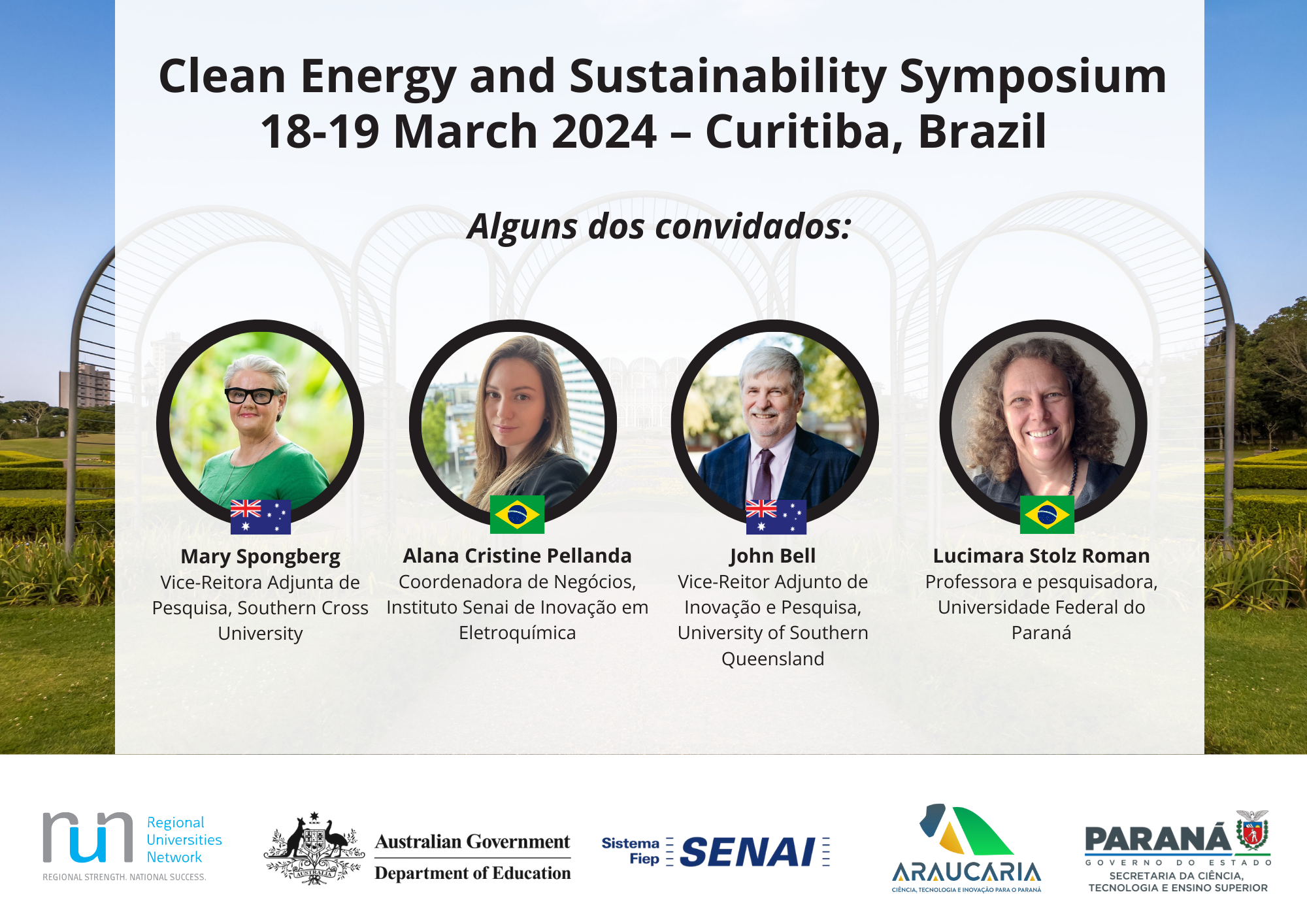 Clean Energy and Sustainability Symposium
18-19 March 2024 – Curitiba, Brazil

Alguns dos convidados:

Mary Spongberg
Vice-Reitora Adjunta de Pesquisa, Southern Cross University

Alana Cristine Pellanda
Coordenadora de Negócios, Instituto Senai de Inovação em Eletroquímica

John Bell
Vice-Reitor Adjunto de Inovação e Pesquisa, University of Southern Queensland

Lucimara Stolz Roman
Professora e pesquisadora, Universidade Federal do Paraná

run Regional Universities Network
REGIONAL STRENGTH. NATIONAL SUCCESS.

AUSTRALIA
Australian Government
Department of Education

Sistema Fiep SENAI

ARAUCARIA
CIÊNCIA, TECNOLOGIA E INOVAÇÃO PARA O PARANÁ

PARANÁ
GOVERNO DO ESTADO
SECRETARIA DA CIÊNCIA, TECNOLOGIA E ENSINO SUPERIOR